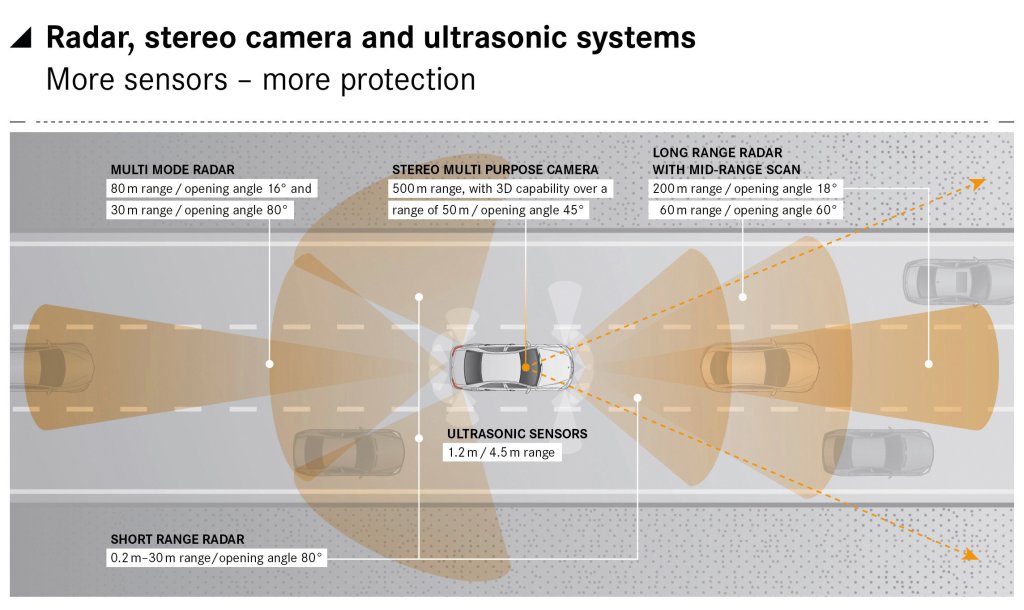 Radar, stereo camera and ultrasonic systems
More sensors – more protection

MULTI MODE RADAR
80 m range / opening angle 16° and
30 m range / opening angle 80°

STEREO MULTI PURPOSE CAMERA
500 m range, with 3D capability over a range of 50 m / opening angle 45°

LONG RANGE RADAR
WITH MID-RANGE SCAN
200 m range / opening angle 18°
60 m range / opening angle 60°

ULTRASONIC SENSORS
1.2 m / 4.5 m range

SHORT RANGE RADAR
0.2 m–30 m range/opening angle 80°